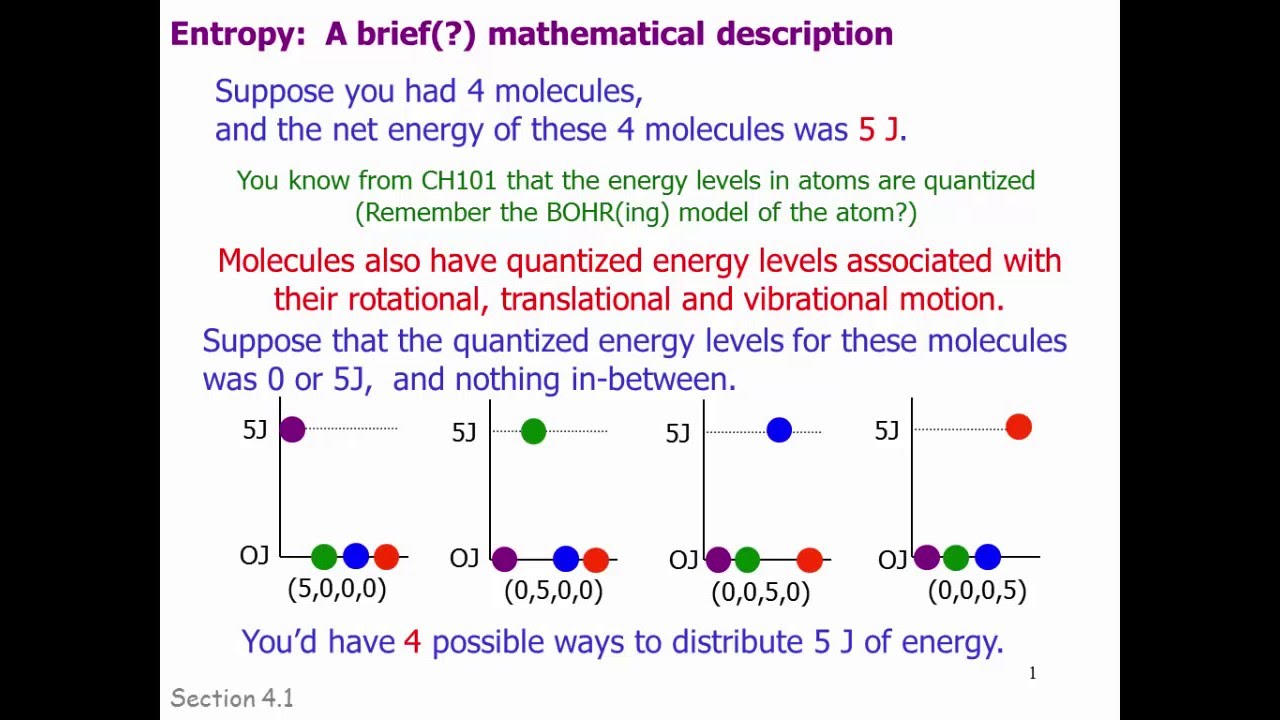 Entropy: A brief(?) mathematical description

Suppose you had 4 molecules, and the net energy of these 4 molecules was 5 J.

You know from CH101 that the energy levels in atoms are quantized (Remember the BOHR(ing) model of the atom?)

Molecules also have quantized energy levels associated with their rotational, translational and vibrational motion.

Suppose that the quantized energy levels for these molecules was 0 or 5J, and nothing in-between.

5J
OJ
(5,0,0,0)

5J
OJ
(0,5,0,0)

5J
OJ
(0,0,5,0)

5J
OJ
(0,0,0,5)

You'd have 4 possible ways to distribute 5 J of energy.

1

Section 4.1